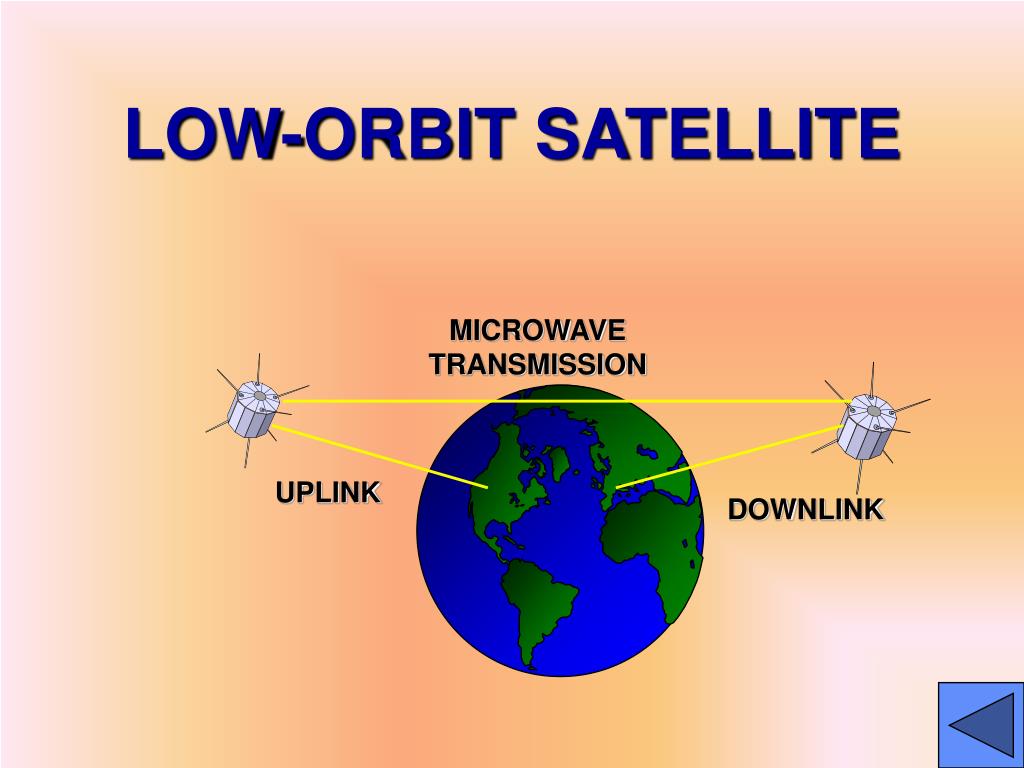 LOW-ORBIT SATELLITE

MICROWAVE TRANSMISSION

UPLINK

DOWNLINK